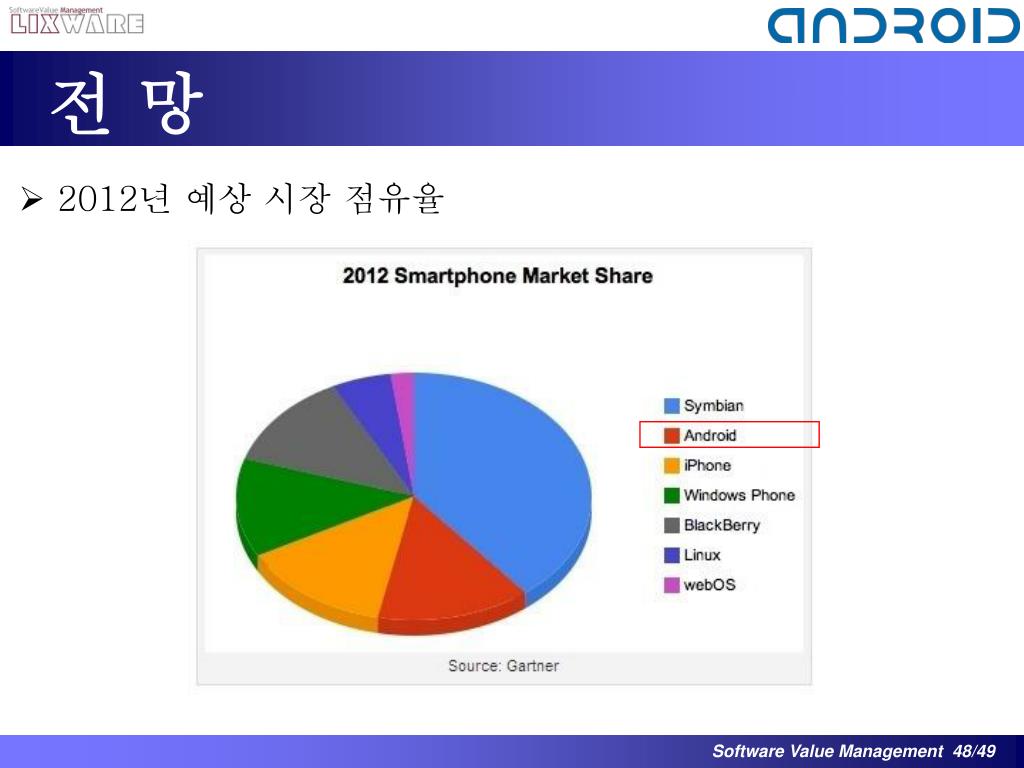 SoftwareValue Management
LIXWARE

ANDROID

전 망

➢ 2012년 예상 시장 점유율

2012 Smartphone Market Share

Symbian
Android
iPhone
Windows Phone
BlackBerry
Linux
webOS

Source: Gartner

Software Value Management 48/49